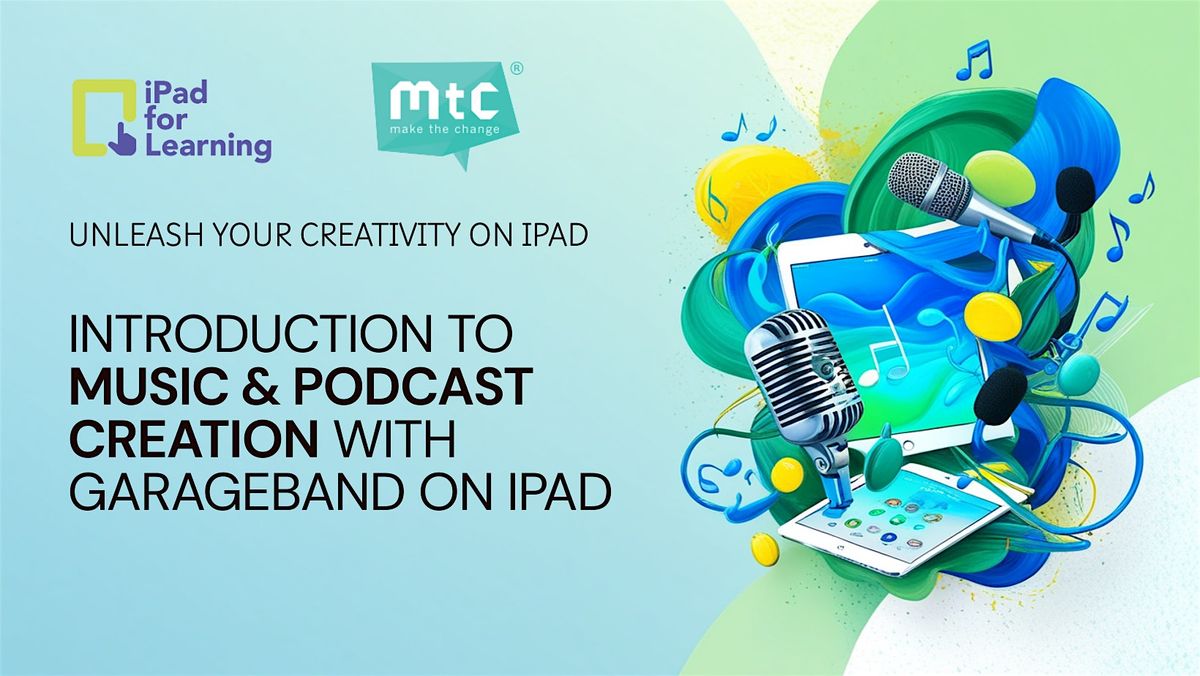 iPad for Learning

mtc®
make the change

UNLEASH YOUR CREATIVITY ON IPAD

INTRODUCTION TO MUSIC & PODCAST CREATION WITH GARAGEBAND ON IPAD